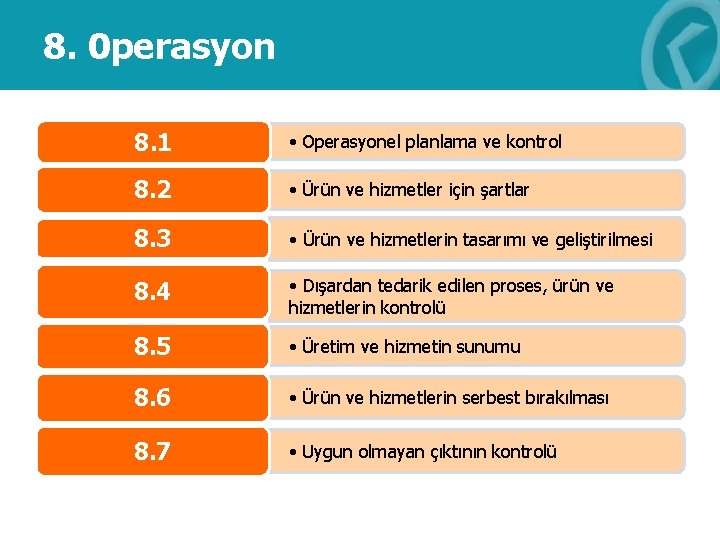 8. 0perasyon

8.1

• Operasyonel planlama ve kontrol

8.2

• Ürün ve hizmetler için şartlar

8.3

• Ürün ve hizmetlerin tasarımı ve geliştirilmesi

8.4

• Dışardan tedarik edilen proses, ürün ve hizmetlerin kontrolü

8.5

• Üretim ve hizmetin sunumu

8.6

• Ürün ve hizmetlerin serbest bırakılması

8.7

• Uygun olmayan çıktının kontrolü